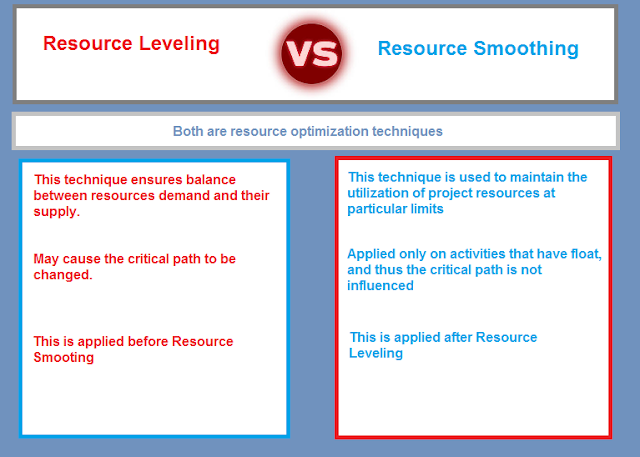 Resource Leveling

VS

Resource Smoothing

Both are resource optimization techniques

This technique ensures balance between resources demand and their supply.

May cause the critical path to be changed.

This is applied before Resource Smooting

This technique is used to maintain the utilization of project resources at particular limits

Applied only on activities that have float, and thus the critical path is not influenced

This is applied after Resource Leveling